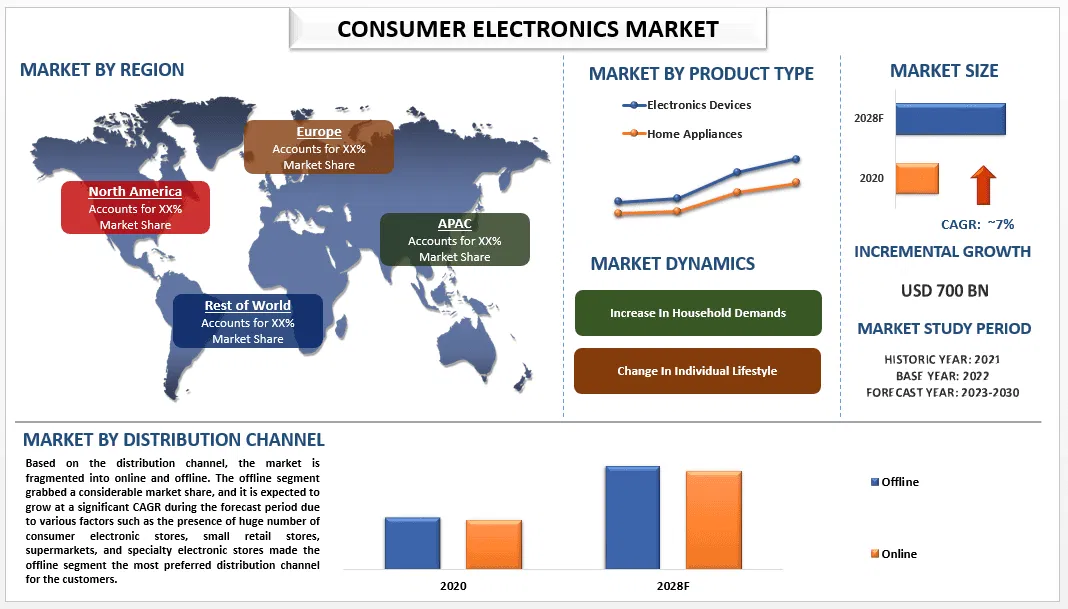 CONSUMER ELECTRONICS MARKET

MARKET BY REGION

Europe
Accounts for XX%
Market Share

North America
Accounts for XX%
Market Share

APAC
Accounts for XX%
Market Share

Rest of World
Accounts for XX%
Market Share

MARKET BY PRODUCT TYPE

Electronics Devices
Home Appliances

MARKET DYNAMICS

Increase In Household Demands

Change In Individual Lifestyle

MARKET SIZE

2028F
2020

CAGR: ~7%

INCREMENTAL GROWTH

USD 700 BN

MARKET STUDY PERIOD

HISTORIC YEAR: 2021
BASE YEAR: 2022
FORECAST YEAR: 2023-2030

MARKET BY DISTRIBUTION CHANNEL

Based on the distribution channel, the market is fragmented into online and offline. The offline segment grabbed a considerable market share, and it is expected to grow at a significant CAGR during the forecast period due to various factors such as the presence of huge number of consumer electronic stores, small retail stores, supermarkets, and specialty electronic stores made the offline segment the most preferred distribution channel for the customers.

2020
2028F

Offline
Online